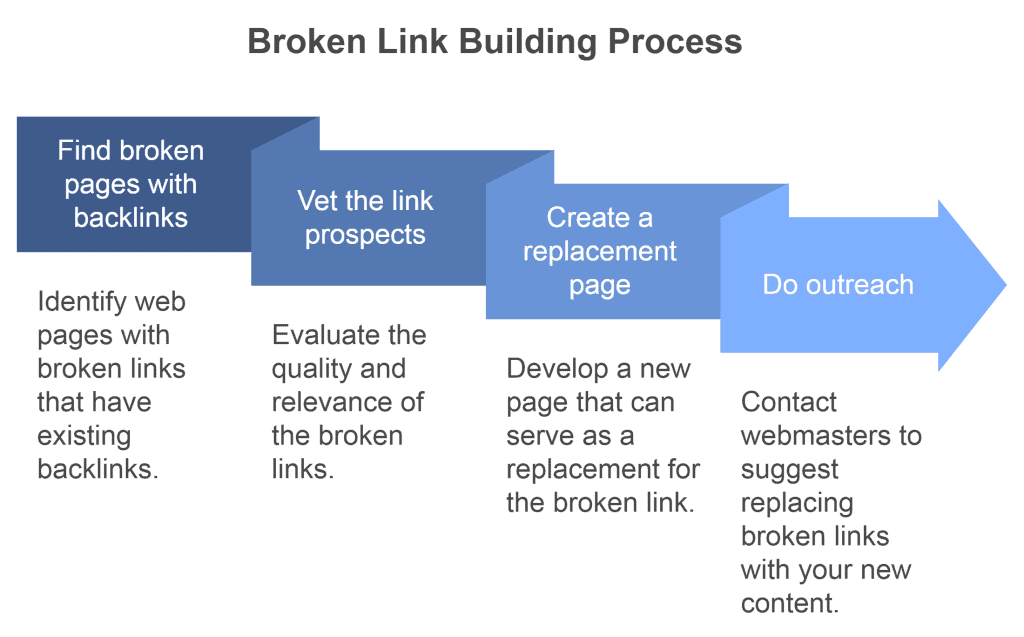 Broken Link Building Process

Find broken pages with backlinks

Identify web pages with broken links that have existing backlinks.

Vet the link prospects

Evaluate the quality and relevance of the broken links.

Create a replacement page

Develop a new page that can serve as a replacement for the broken link.

Do outreach

Contact webmasters to suggest replacing broken links with your new content.